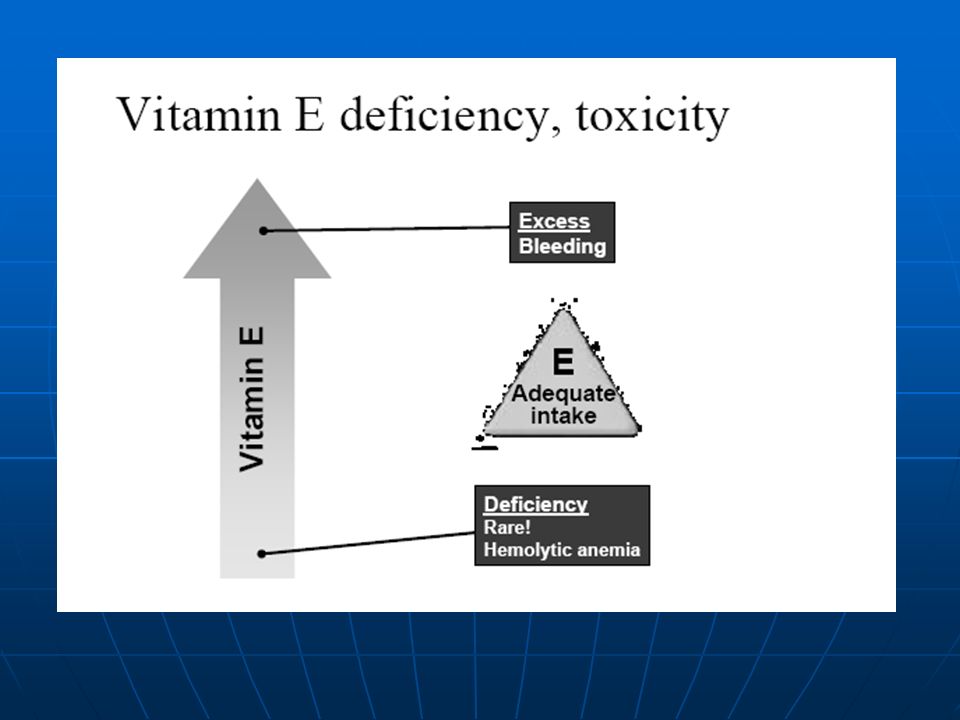 Vitamin E deficiency, toxicity

Vitamin E

Excess
Bleeding

E
Adequate
intake

Deficiency
Rare!
Hemolytic anemia